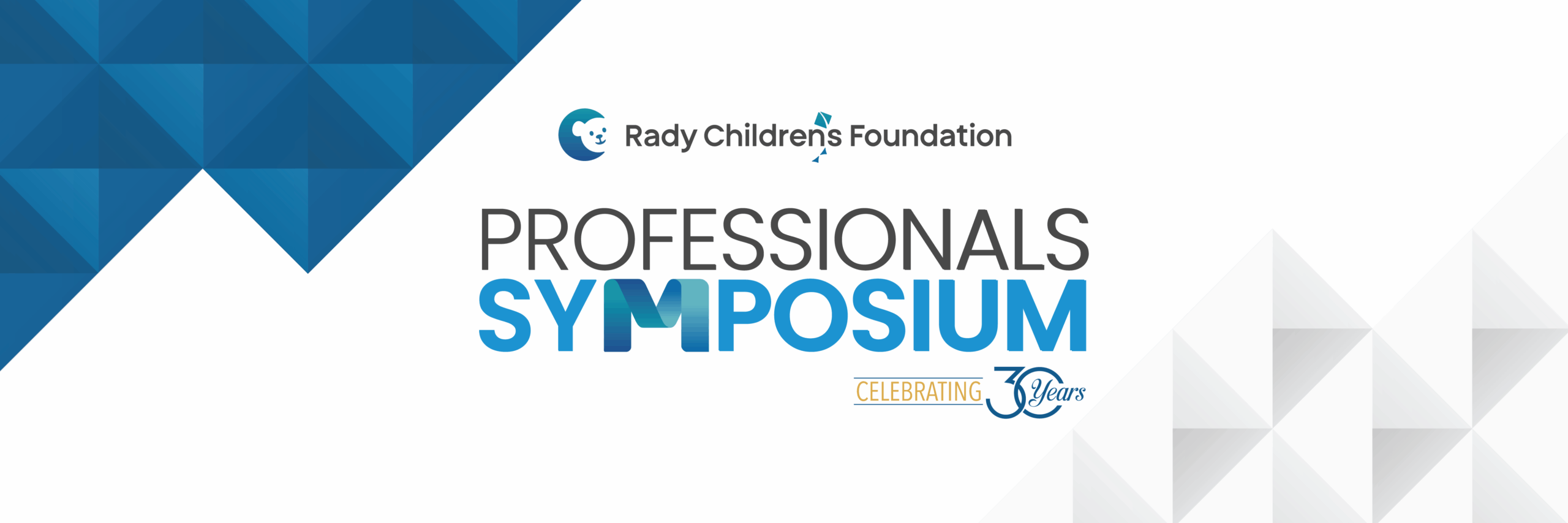 Rady Children's Foundation

PROFESSIONALS
SYMPOSIUM

CELEBRATING 30 Years